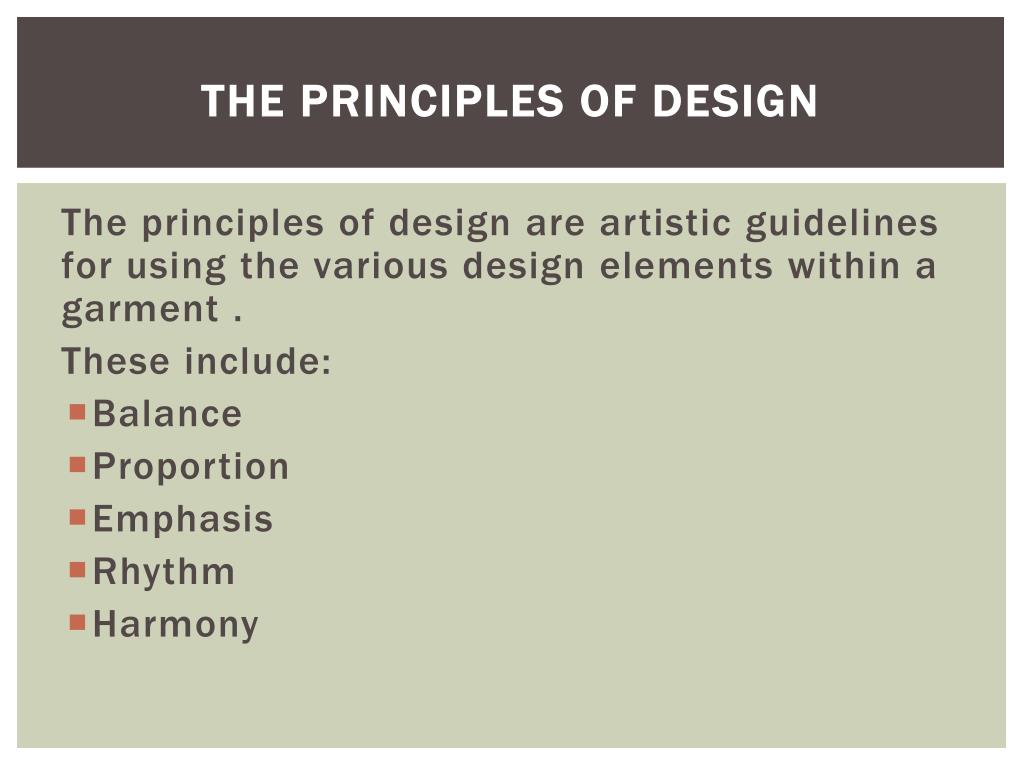 THE PRINCIPLES OF DESIGN

The principles of design are artistic guidelines for using the various design elements within a garment .

These include:

- Balance
- Proportion
- Emphasis
- Rhythm
- Harmony